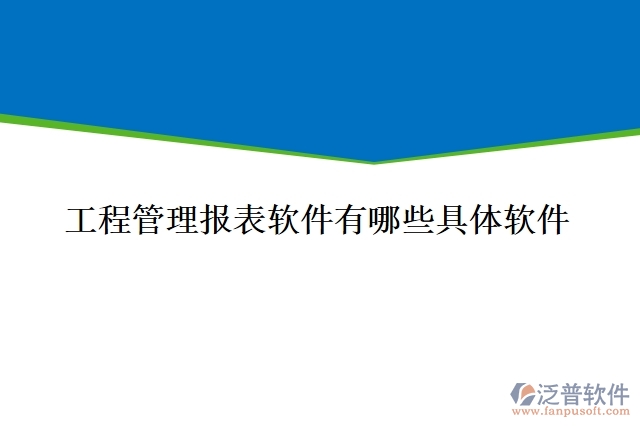 工程管理报表软件有哪些具体软件

泛普软件
www.fanpusoft.com